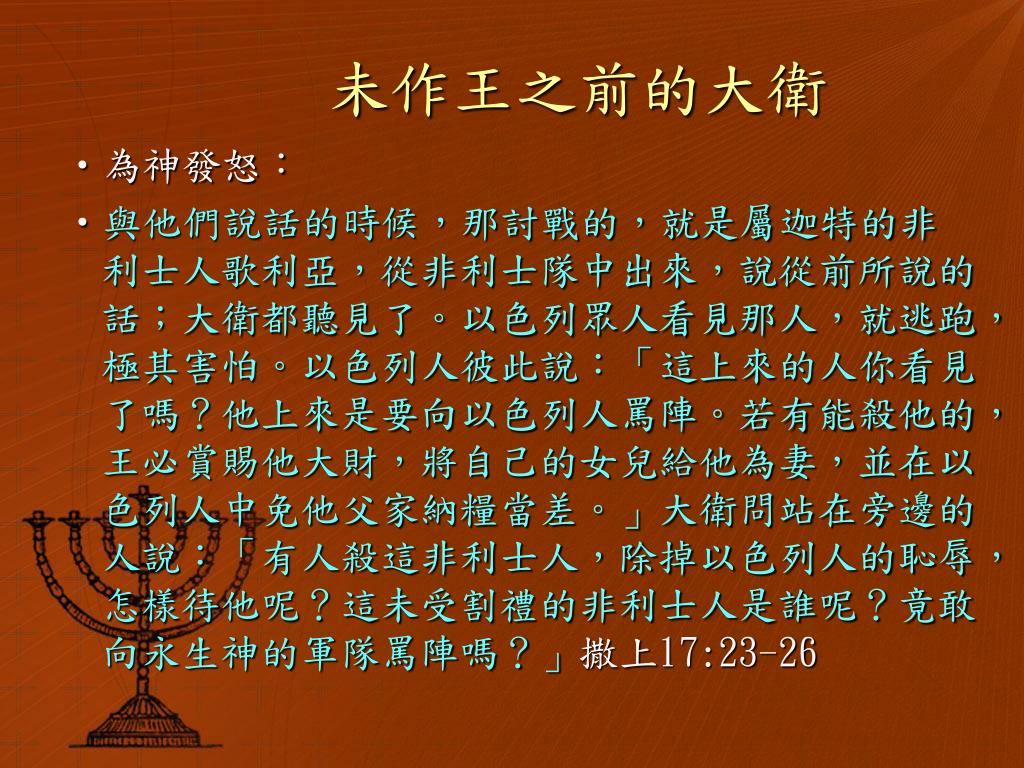 未作王之前的大衛

• 為神發怒：

• 與他們說話的時候，那討戰的，就是屬迦特的非利士人歌利亞，從非利士隊中出來，說從前所說的話；大衛都聽見了。以色列眾人看見那人，就逃跑，極其害怕。以色列人彼此說：「這上來的人你看見了嗎？他上來是要向以色列人罵陣。若有能殺他的，王必賞賜他大財，將自己的女兒給他為妻，並在以色列人中免他父家納糧當差。」大衛問站在旁邊的人說：「有人殺這非利士人，除掉以色列人的恥辱，怎樣待他呢？這未受割禮的非利士人是誰呢？竟敢向永生神的軍隊罵陣嗎？」撒上17:23-26